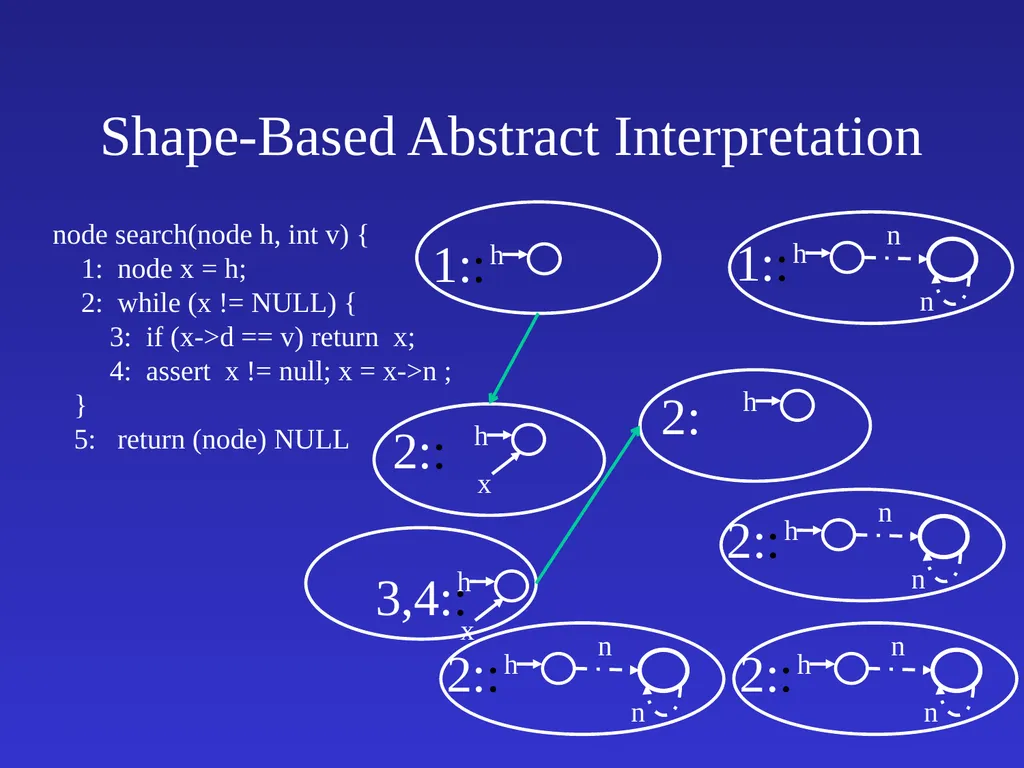 Shape-Based Abstract Interpretation

node search(node h, int v) {
1: node x = h;
2: while (x != NULL) {
3: if (x->d == v) return x;
4: assert x != null; x = x->n ;
}
5: return (node) NULL

1: h

1: h n n

2: h x

2: h

2: h n n

3,4: h x

2: h n n

2: h n n